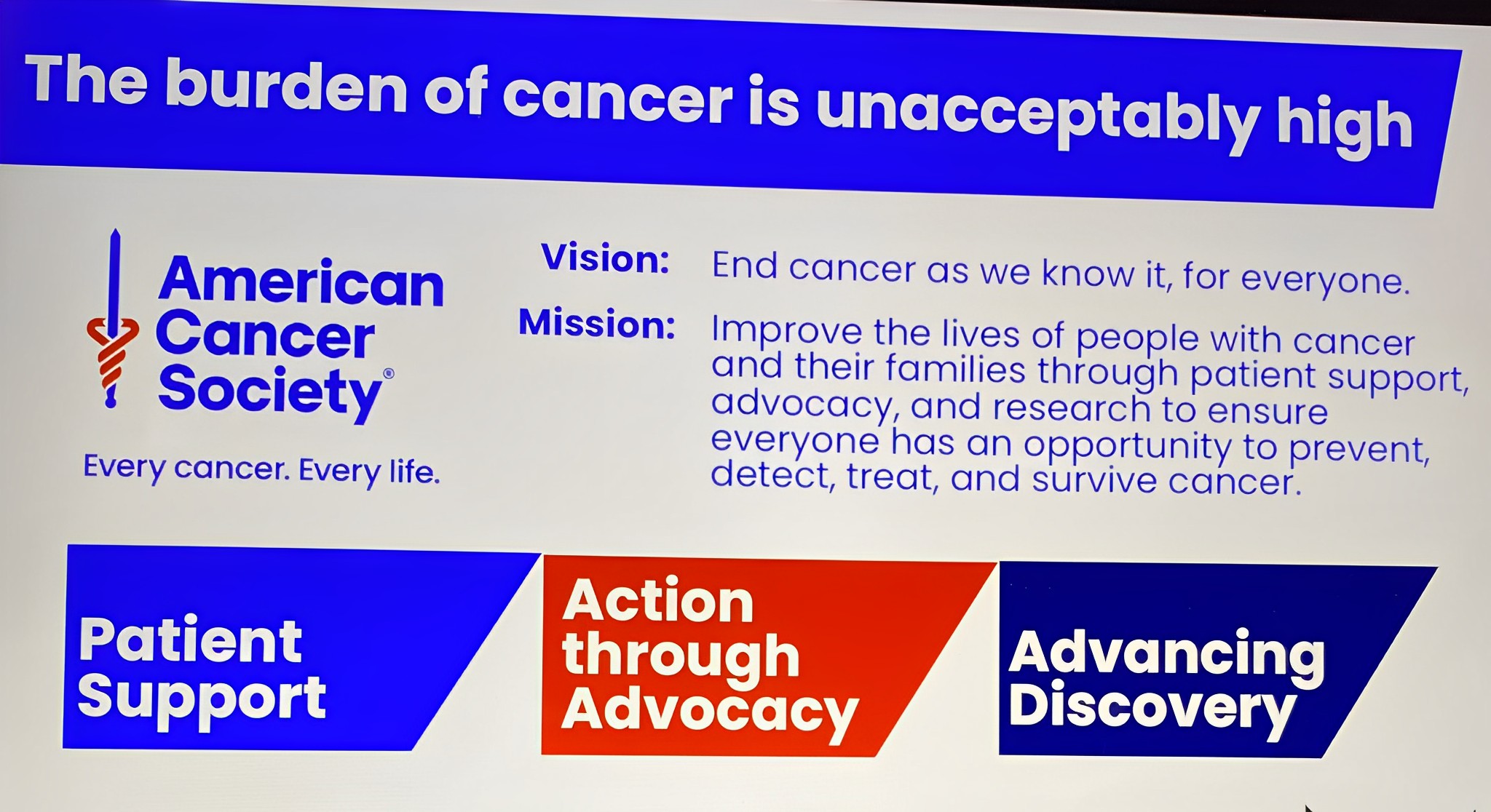 The burden of cancer is unacceptably high

American Cancer Society®

Every cancer. Every life.

Vision: End cancer as we know it, for everyone.

Mission: Improve the lives of people with cancer and their families through patient support, advocacy, and research to ensure everyone has an opportunity to prevent, detect, treat, and survive cancer.

Patient Support

Action through Advocacy

Advancing Discovery